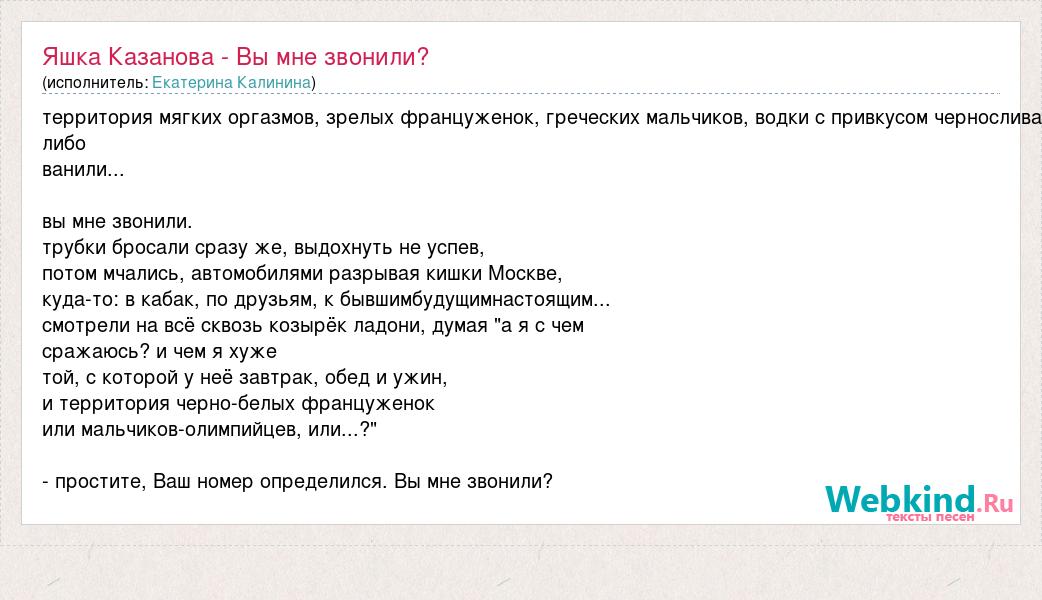 Яшка Казанова - Вы мне звонили?
(исполнитель: Екатерина Калинина)

территория мягких оргазмов, зрелых француженок, греческих мальчиков, водки с привкусом чернослива либо
ванили...

вы мне звонили.
трубки бросали сразу же, выдохнуть не успев,
потом мчались, автомобилями разрывая кишки Москве,
куда-то: в кабак, по друзьям, к бывшимбудущимнастоящим...
смотрели на всё сквозь козырёк ладони, думая "а я с чем
сражаюсь? и чем я хуже
той, с которой у неё завтрак, обед и ужин,
и территория черно-белых француженок
или мальчиков-олимпийцев, или...?"

- простите, Ваш номер определился. Вы мне звонили?

Webkind.Ru
тексты песен